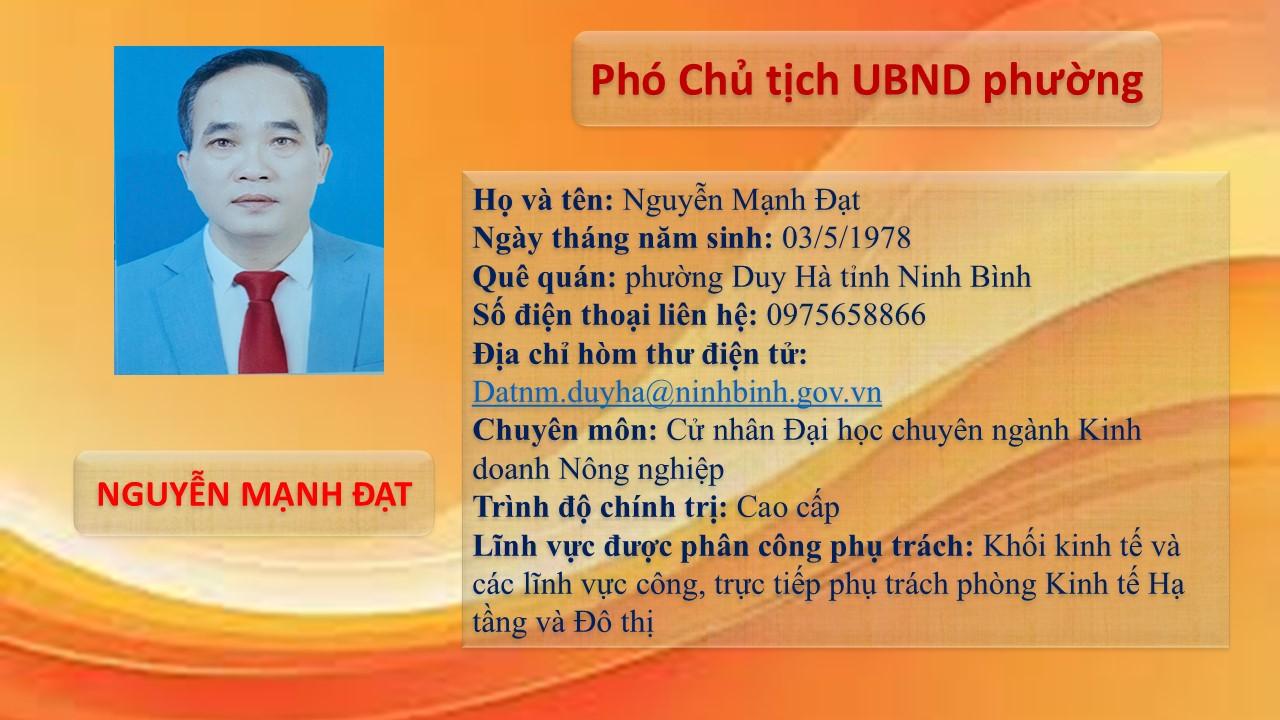 Phó Chủ tịch UBND phường

NGUYỄN MẠNH ĐẠT

Họ và tên: Nguyễn Mạnh Đạt
Ngày tháng năm sinh: 03/5/1978
Quê quán: phường Duy Hà tỉnh Ninh Bình
Số điện thoại liên hệ: 0975658866
Địa chỉ hòm thư điện tử: Datnm.duyha@ninhbinh.gov.vn
Chuyên môn: Cử nhân Đại học chuyên ngành Kinh doanh Nông nghiệp
Trình độ chính trị: Cao cấp
Lĩnh vực được phân công phụ trách: Khối kinh tế và các lĩnh vực công, trực tiếp phụ trách phòng Kinh tế Hạ tầng và Đô thị